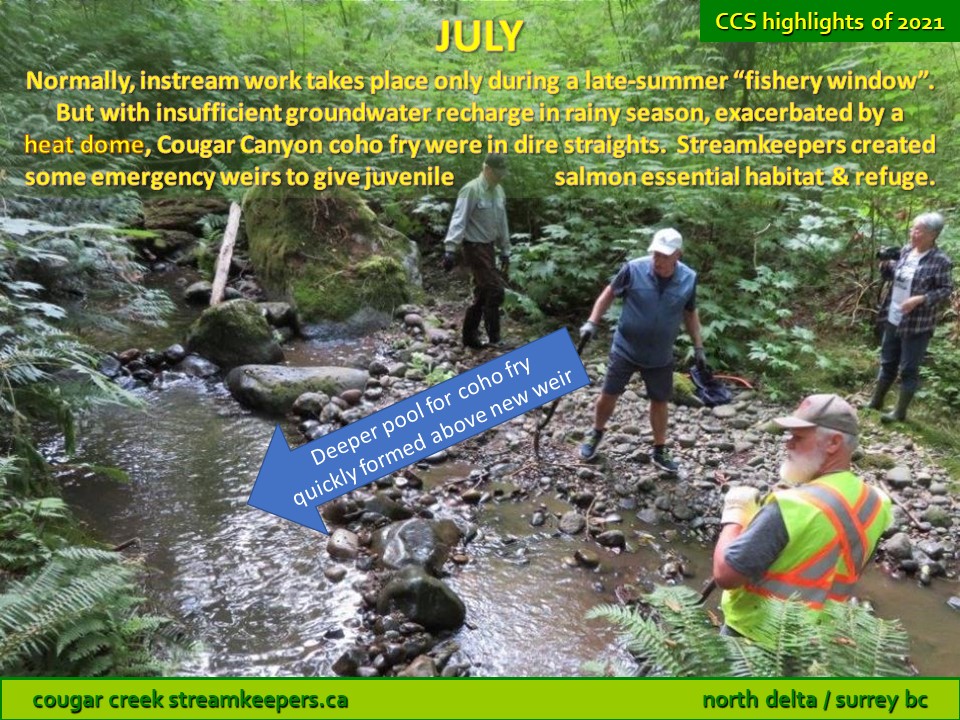 CCS highlights of 2021

JULY

Normally, instream work takes place only during a late-summer "fishery window". But with insufficient groundwater recharge in rainy season, exacerbated by a heat dome, Cougar Canyon coho fry were in dire straights. Streamkeepers created some emergency weirs to give juvenile salmon essential habitat & refuge.

Deeper pool for coho fry quickly formed above new weir

cougar creek streamkeepers.ca

north delta / surrey bc